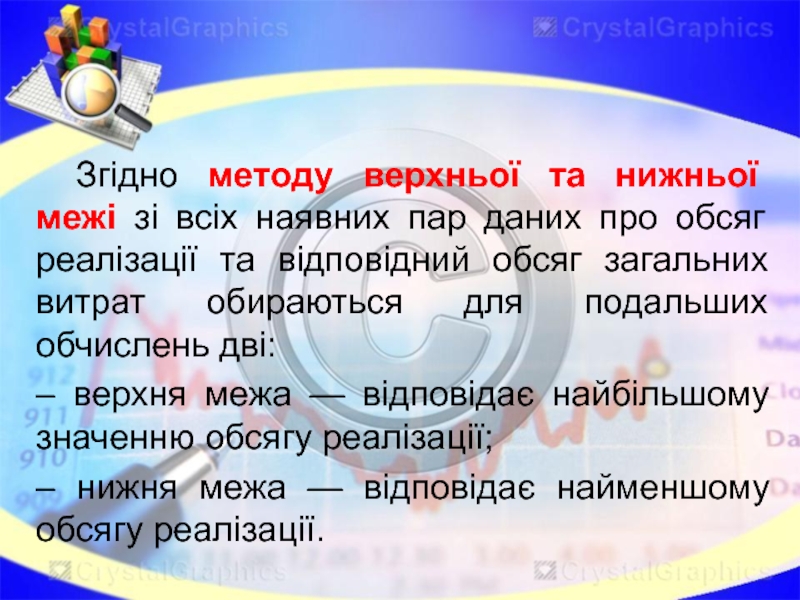 CrystalGraphics CrystalGraphics

Згідно методу верхньої та нижньої межі зі всіх наявних пар даних про обсяг реалізації та відповідний обсяг загальних витрат обираються для подальших обчислень дві:

– верхня межа — відповідає найбільшому значенню обсягу реалізації;

– нижня межа — відповідає найменшому обсягу реалізації.

CrystalGraphics CrystalGraphics